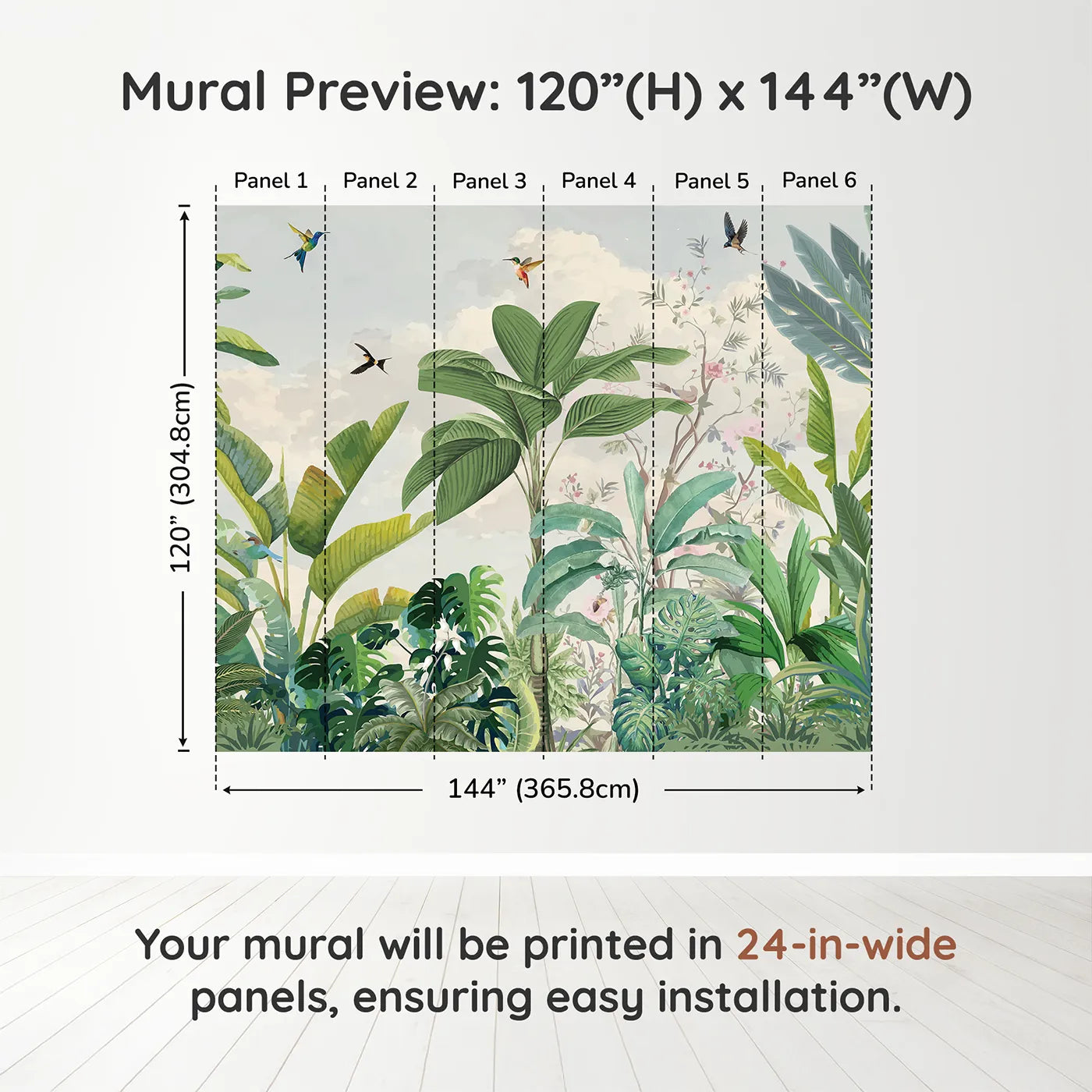 Mural Preview: 120”(H) x 144”(W)

Panel 1 Panel 2 Panel 3 Panel 4 Panel 5 Panel 6

120” (304.8cm)

144” (365.8cm)

Your mural will be printed in 24-in-wide panels, ensuring easy installation.